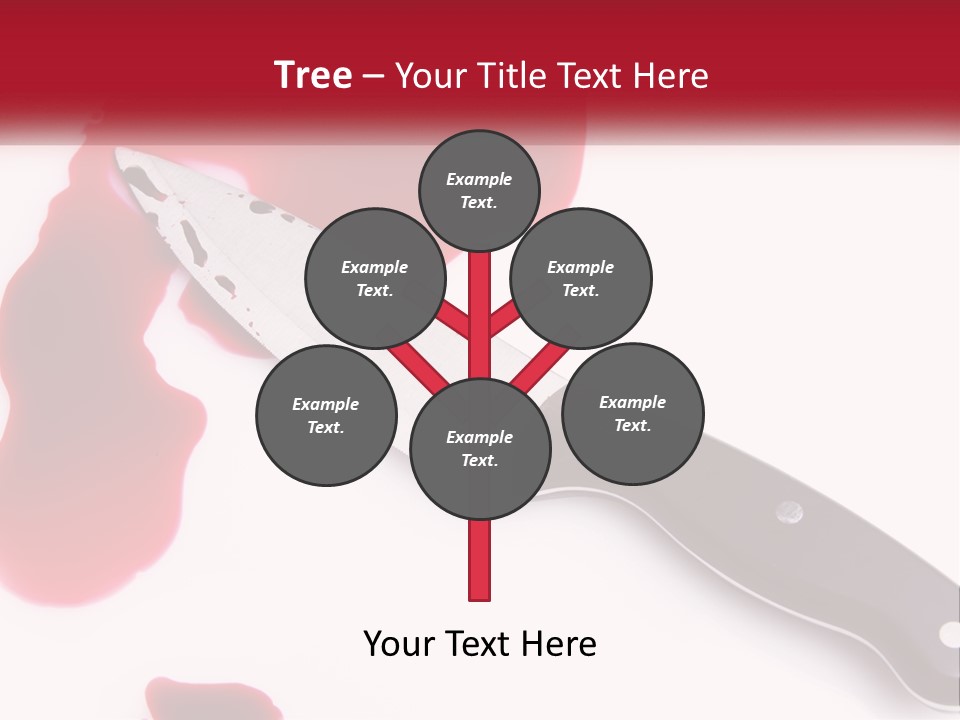 Tree – Your Title Text Here

Example Text.

Example Text.

Example Text.

Example Text.

Example Text.

Example Text.

Your Text Here